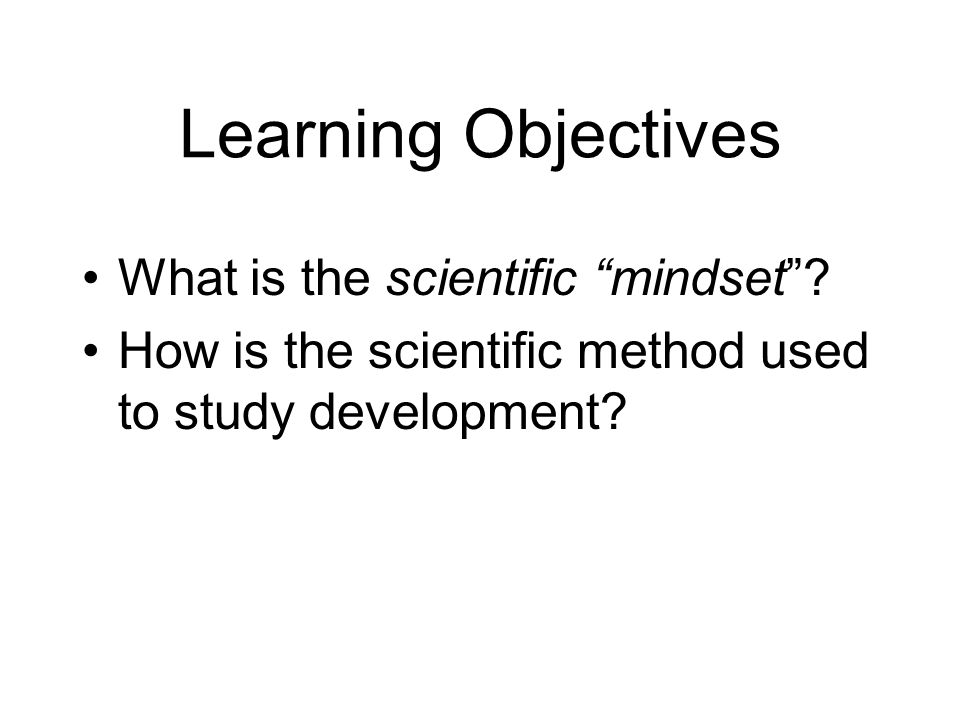 Learning Objectives

• What is the scientific “mindset”?
• How is the scientific method used to study development?